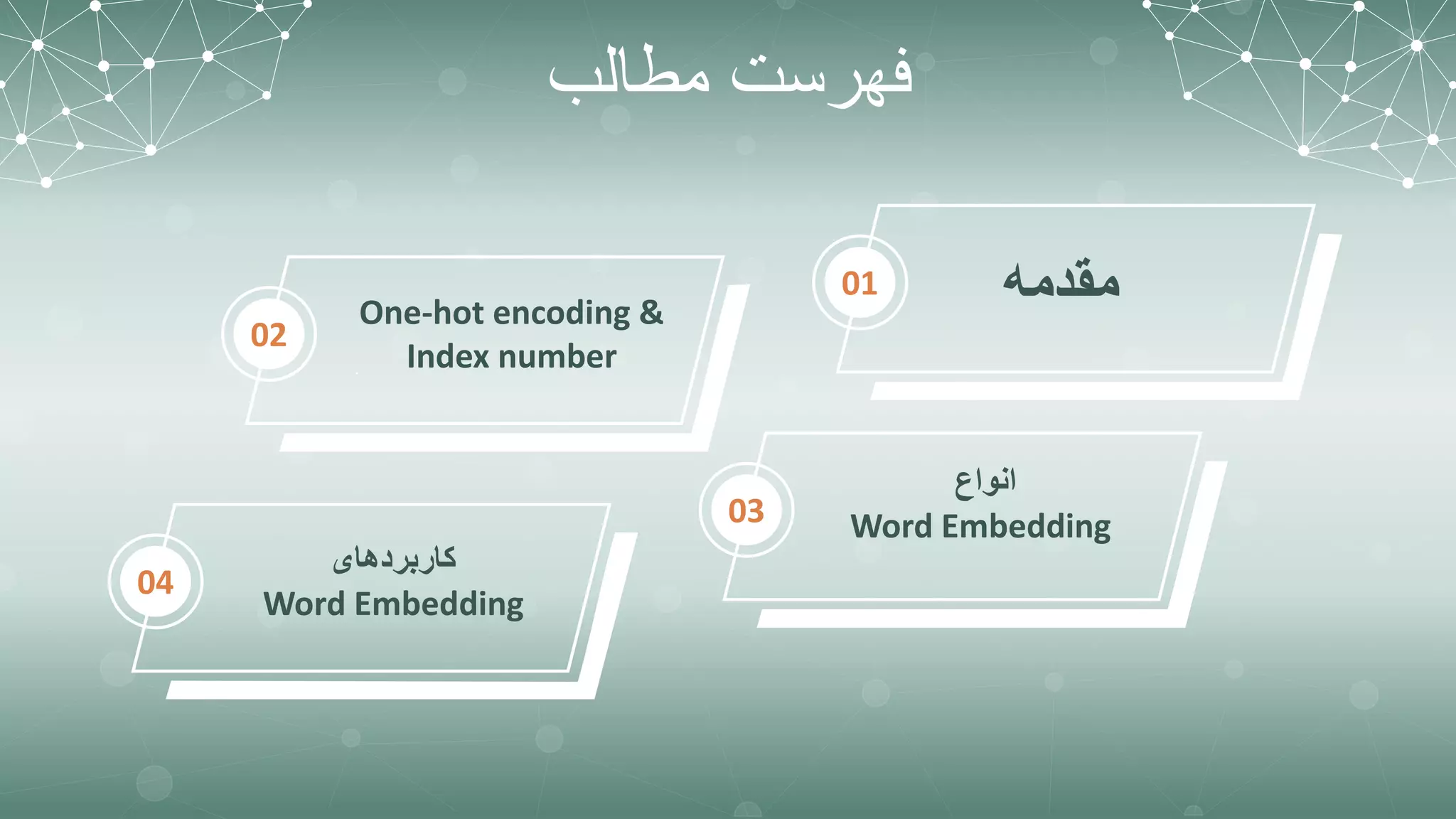 فهرست مطالب

01
مقدمه

02
One-hot encoding & Index number

03
انواع
Word Embedding

04
کاربردهای
Word Embedding